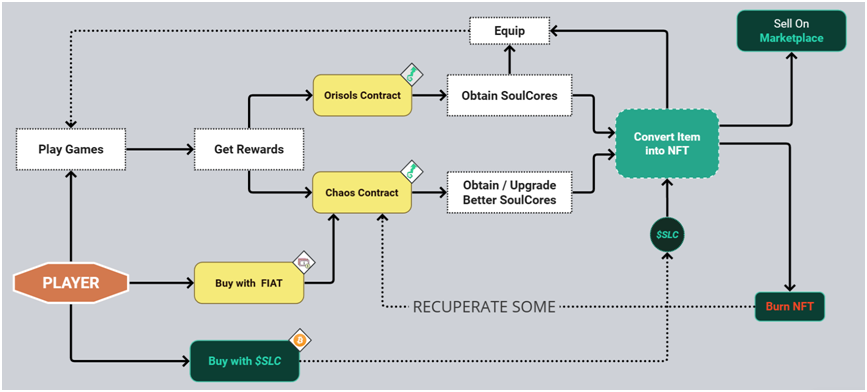 Equip

Sell On
Marketplace

Orisols Contract

Obtain SoulCores

Play Games

Get Rewards

Convert Item into NFT

Chaos Contract

Obtain / Upgrade Better SoulCores

$SLC

PLAYER

Buy with FIAT

RECUPERATE SOME

Burn NFT

Buy with $SLC